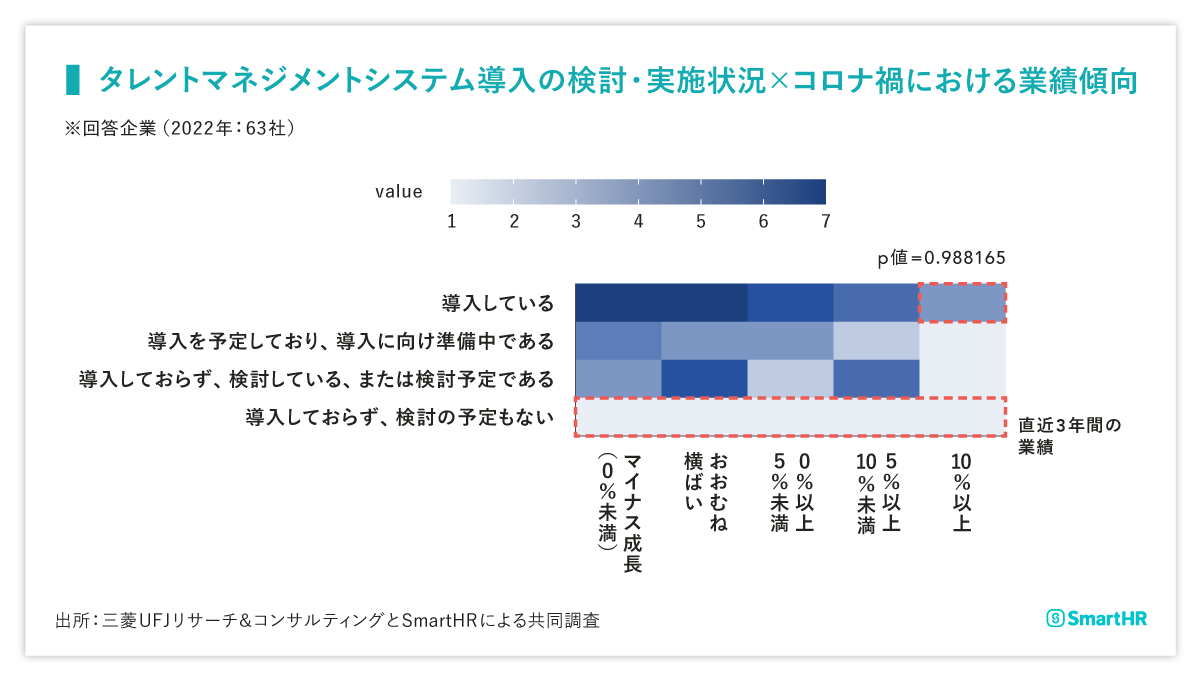 タレントマネジメントシステム導入の検討・実施状況×コロナ禍における業績傾向

※回答企業（2022年：63社）

value

1 2 3 4 5 6 7

p値＝0.988165

導入している

導入を予定しており、導入に向け準備中である

導入しておらず、検討している、または検討予定である

導入しておらず、検討の予定もない

直近3年間の業績

マイナス成長（0％未満）

おおむね横ばい

0％以上5％未満

5％以上10％未満

10％以上

出所：三菱UFJリサーチ＆コンサルティングとSmartHRによる共同調査

SmartHR